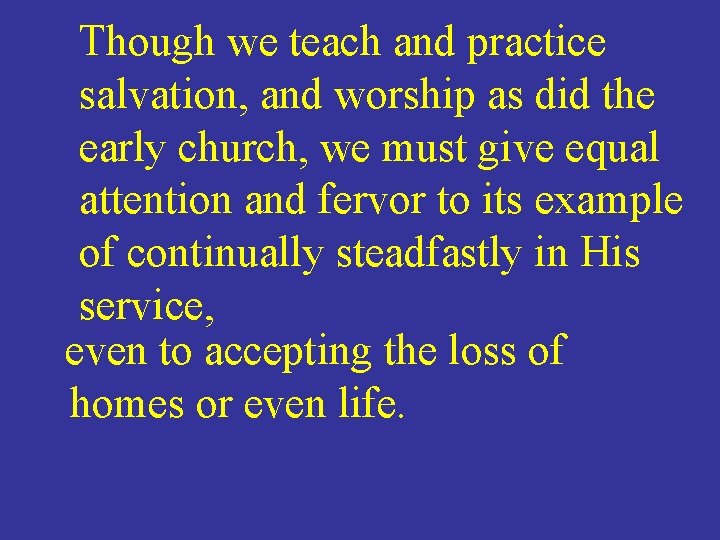 Though we teach and practice salvation, and worship as did the early church, we must give equal attention and fervor to its example of continually steadfastly in His service,

even to accepting the loss of homes or even life.